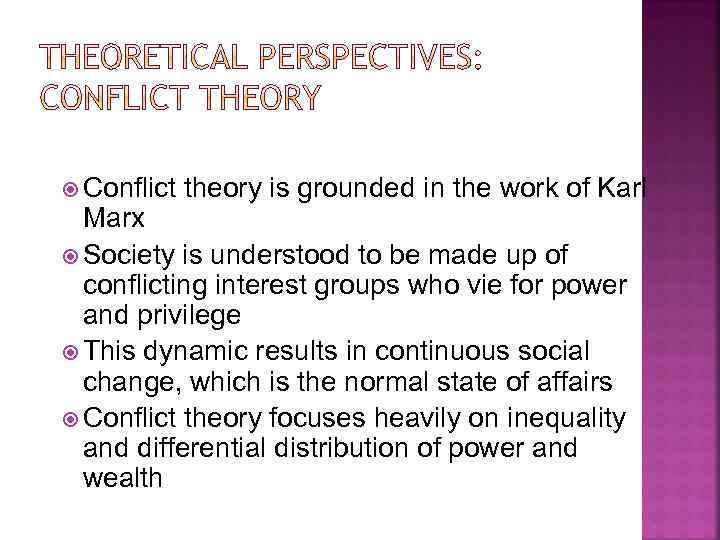 THEORETICAL PERSPECTIVES: CONFLICT THEORY

Conflict theory is grounded in the work of Karl Marx

Society is understood to be made up of conflicting interest groups who vie for power and privilege

This dynamic results in continuous social change, which is the normal state of affairs

Conflict theory focuses heavily on inequality and differential distribution of power and wealth